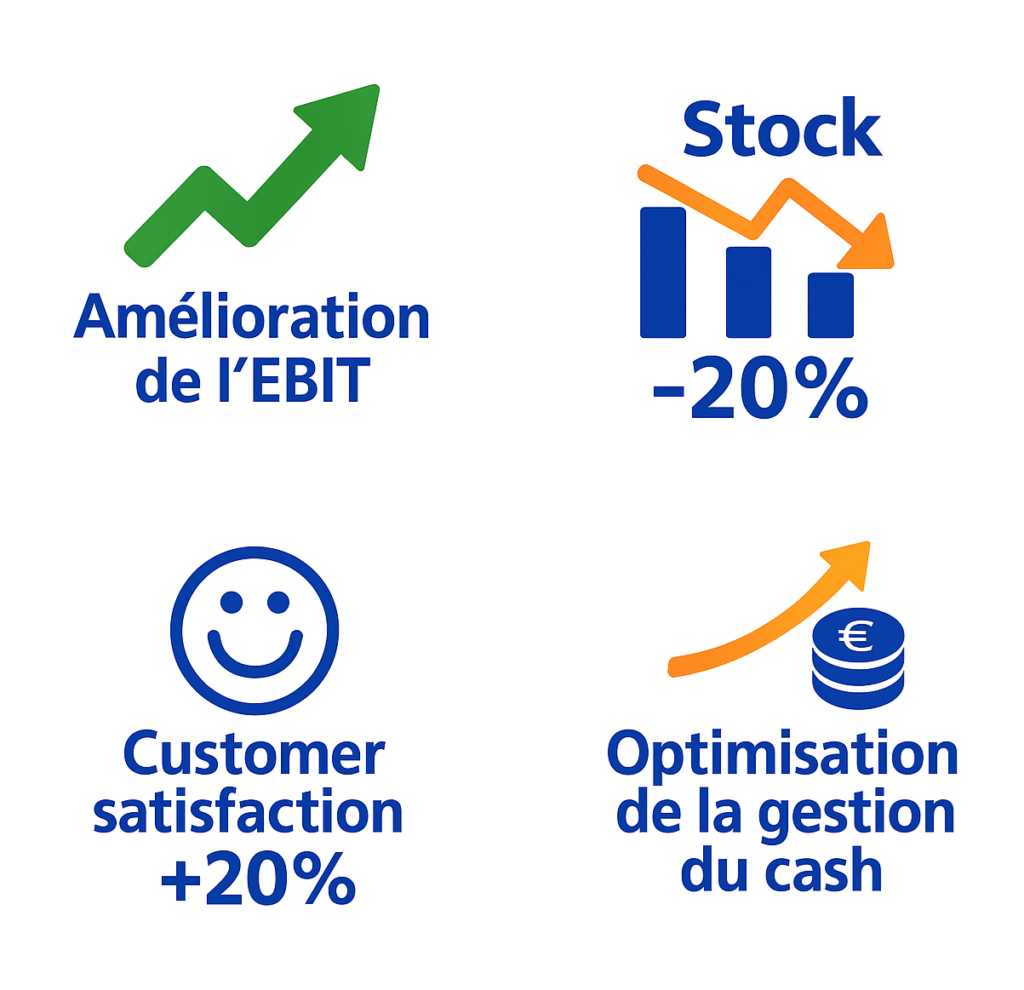 Amélioration de l'EBIT

Stock
-20%

Customer satisfaction +20%

€

Optimisation de la gestion du cash